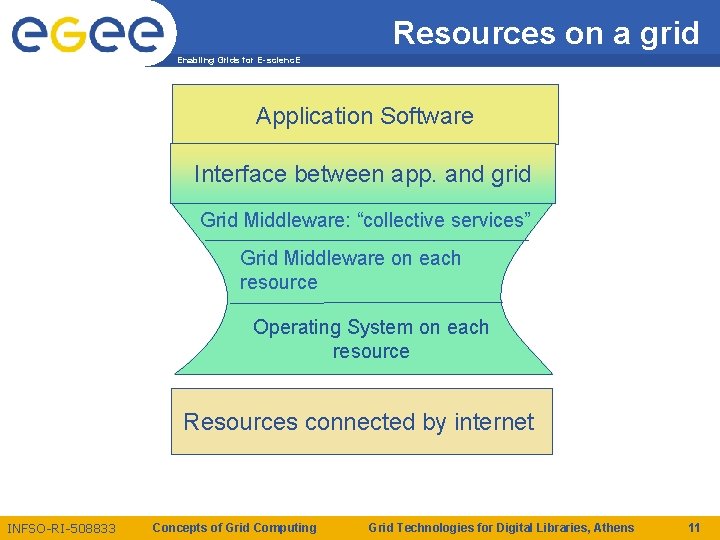 eGee

Enabling Grids for E-sciencE

Resources on a grid

Application Software

Interface between app. and grid

Grid Middleware: “collective services”

Grid Middleware on each resource

Operating System on each resource

Resources connected by internet

INFSO-RI-508833 Concepts of Grid Computing Grid Technologies for Digital Libraries, Athens 11